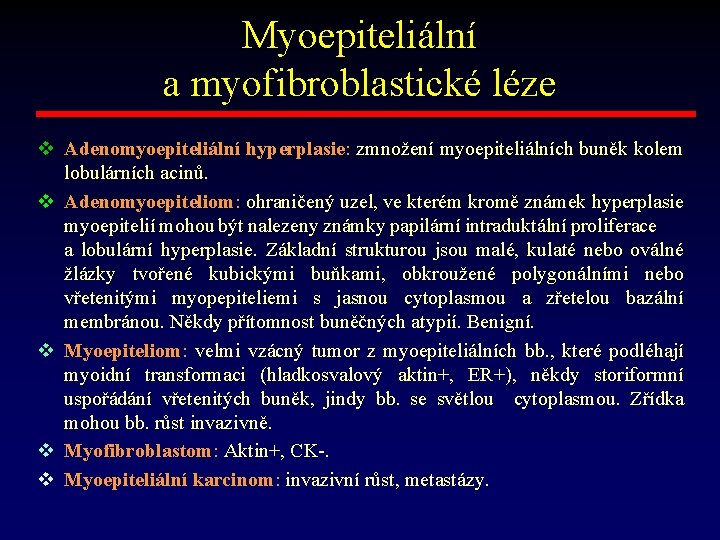 Myoepiteliální
a myofibroblastické léze

❖ Adenomyoepiteliální hyperplasie: zmnožení myoepiteliálních buněk kolem lobulárních acinů.

❖ Adenomyoepiteliom: ohraničený uzel, ve kterém kromě známek hyperplasie myoepitelií mohou být nalezeny známky papilární intraduktální proliferace a lobulární hyperplasie. Základní strukturou jsou malé, kulaté nebo oválné žlázky tvořené kubickými buňkami, obkroužené polygonálními nebo vřetenitými myopepiteliemi s jasnou cytoplasmou a zřetelou bazální membránou. Někdy přítomnost buněčných atypií. Benigní.

❖ Myoepiteliom: velmi vzácný tumor z myoepiteliálních bb., které podléhají myoidní transformaci (hladkosvalový aktin+, ER+), někdy storiformní uspořádání vřetenitých buněk, jindy bb. se světlou cytoplasmou. Zřídka mohou bb. růst invazivně.

❖ Myofibroblastom: Aktin+, CK-.

❖ Myoepiteliální karcinom: invazivní růst, metastázy.